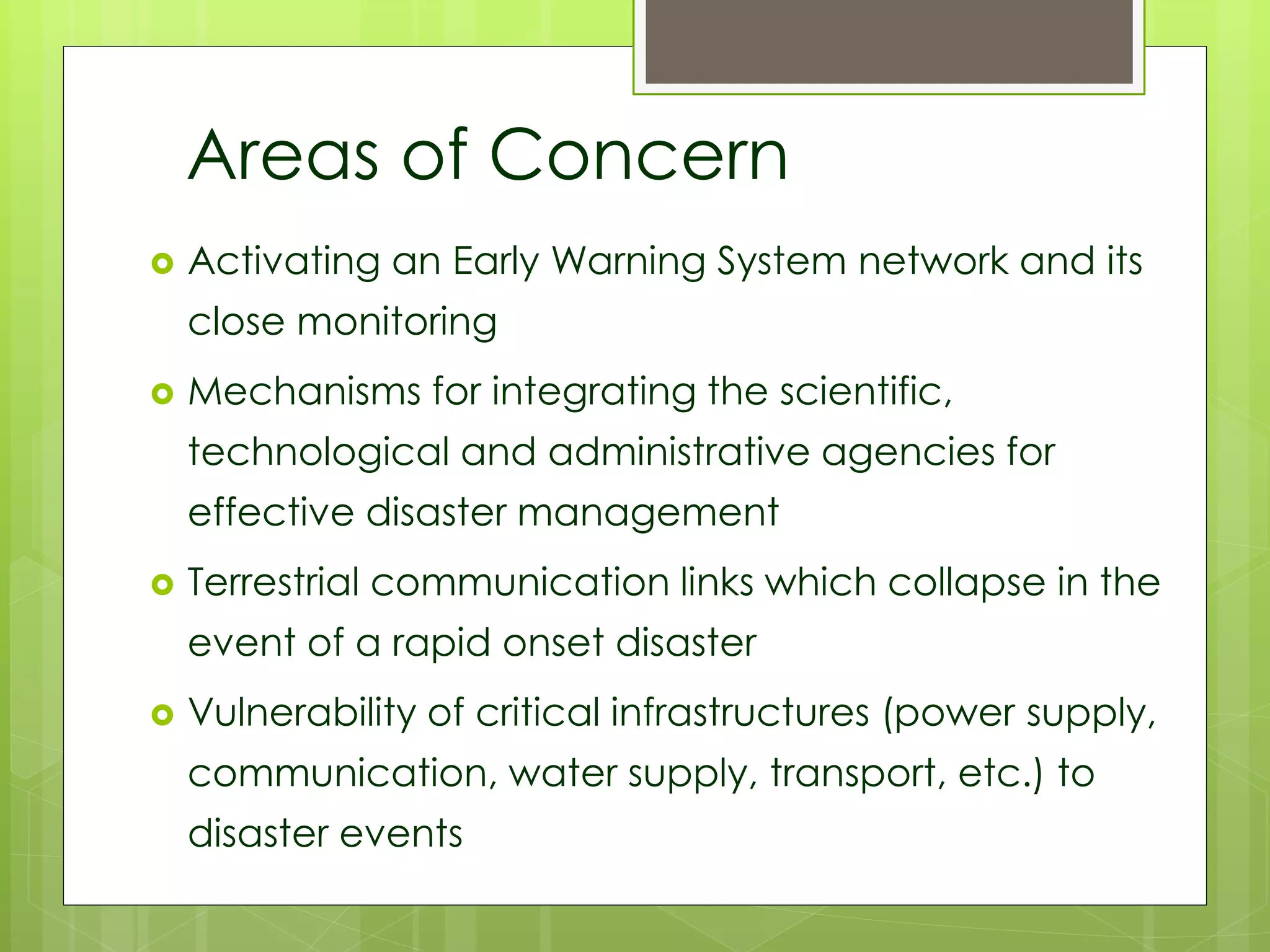 Areas of Concern

Activating an Early Warning System network and its close monitoring

Mechanisms for integrating the scientific, technological and administrative agencies for effective disaster management

Terrestrial communication links which collapse in the event of a rapid onset disaster

Vulnerability of critical infrastructures (power supply, communication, water supply, transport, etc.) to disaster events